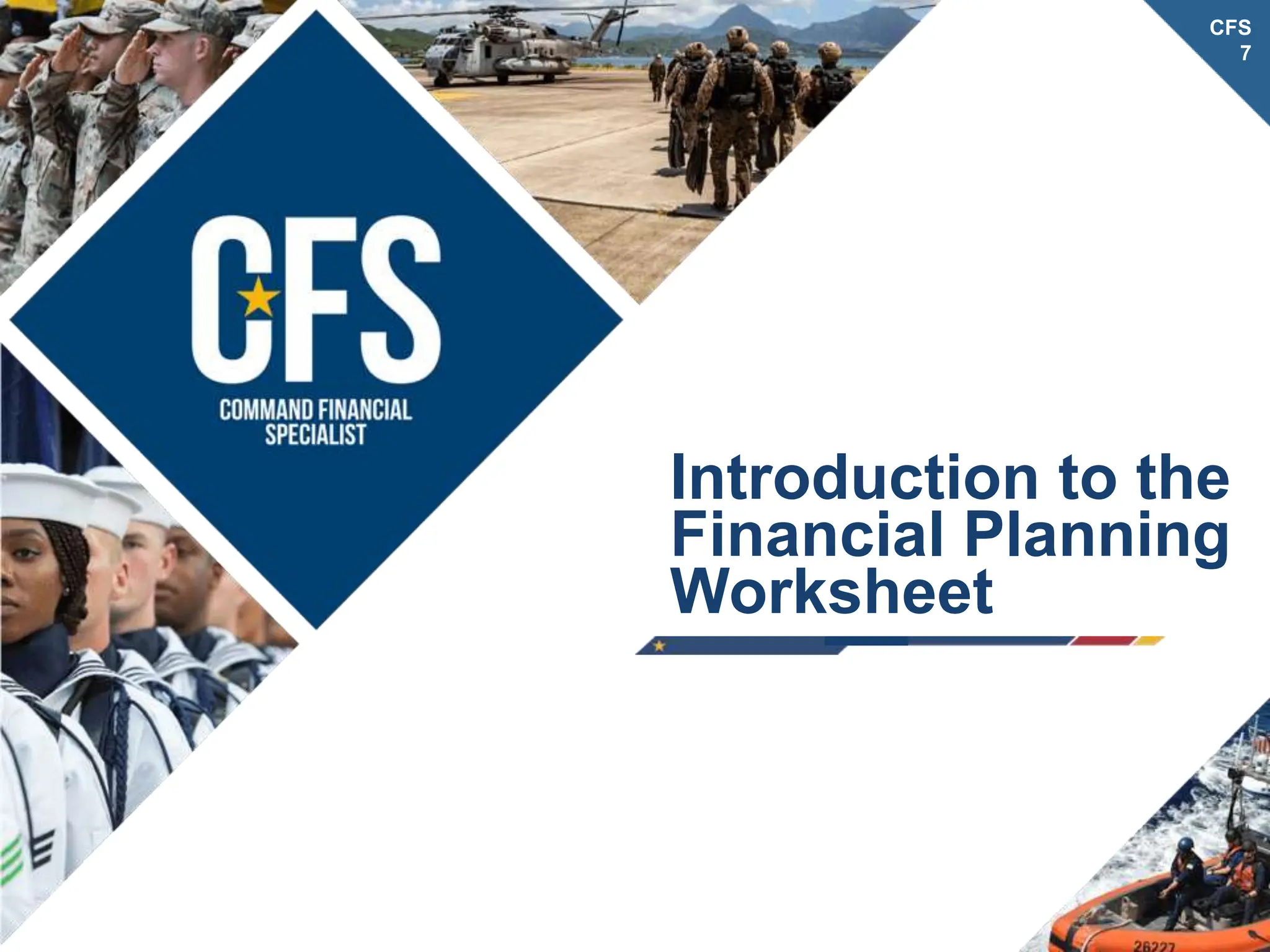 CFS
7

CFS
COMMAND FINANCIAL SPECIALIST

Introduction to the Financial Planning Worksheet

26227